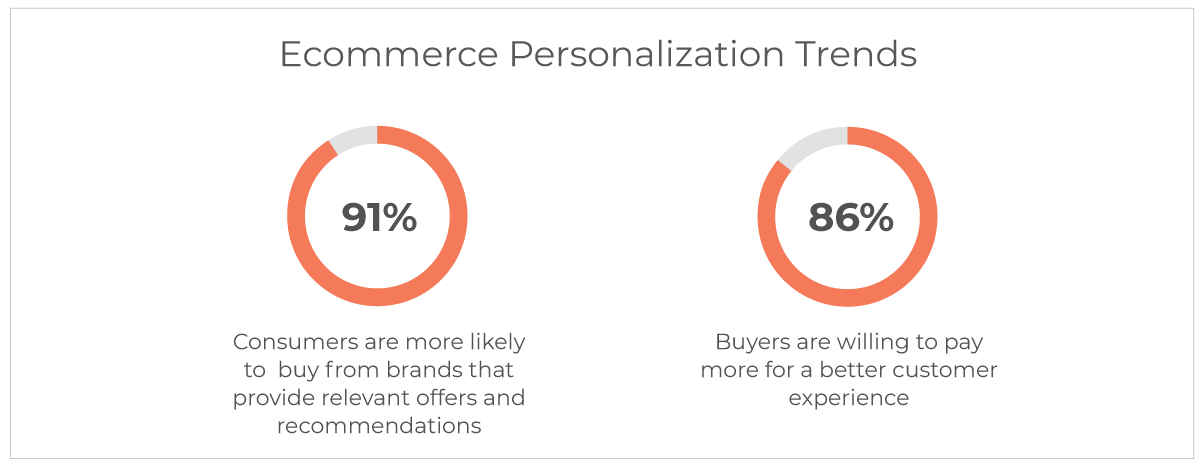 Ecommerce Personalization Trends

91%

Consumers are more likely to buy from brands that provide relevant offers and recommendations

86%

Buyers are willing to pay more for a better customer experience